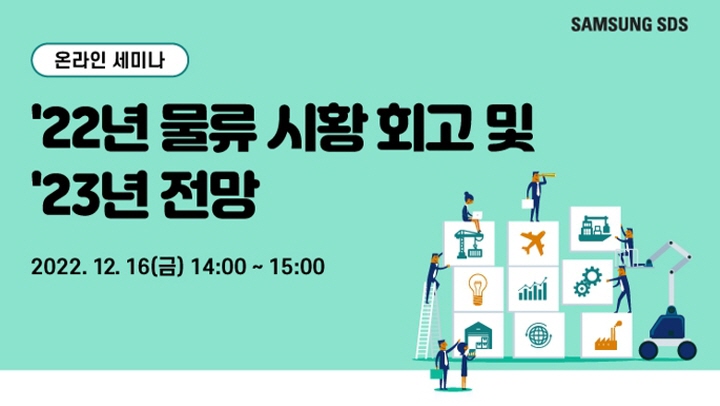 SAMSUNG SDS

온라인 세미나

'22년 물류 시황 회고 및 '23년 전망

2022. 12. 16(금) 14:00 ~ 15:00